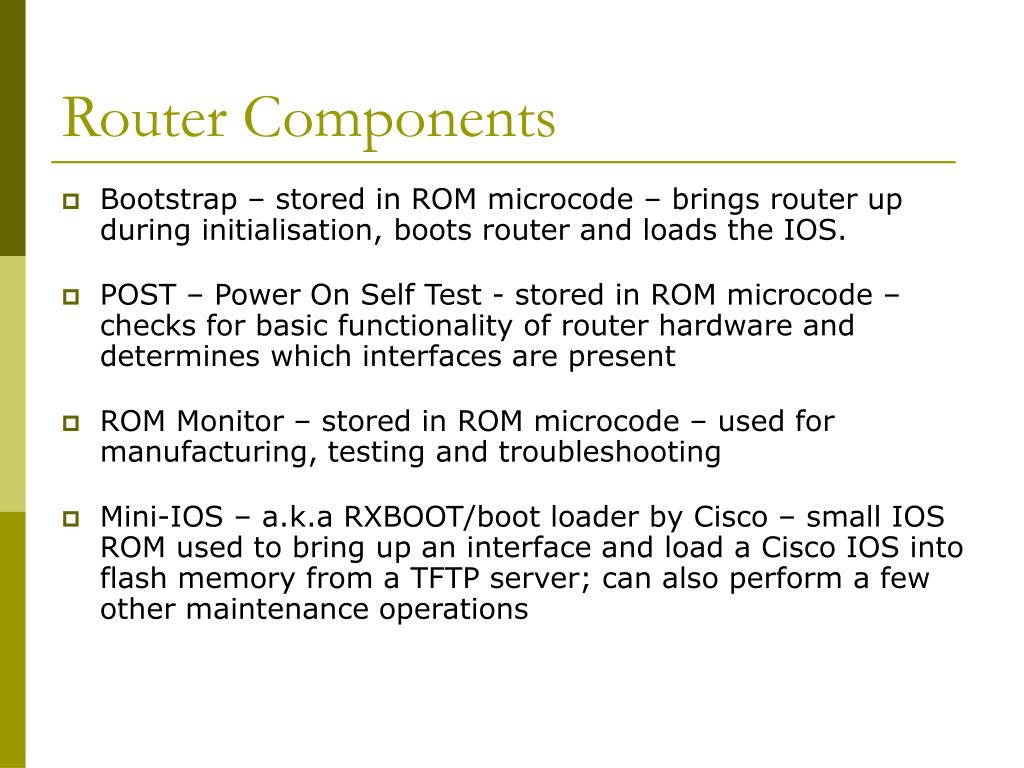 Router Components

Bootstrap – stored in ROM microcode – brings router up during initialisation, boots router and loads the IOS.

POST – Power On Self Test - stored in ROM microcode – checks for basic functionality of router hardware and determines which interfaces are present

ROM Monitor – stored in ROM microcode – used for manufacturing, testing and troubleshooting

Mini-IOS – a.k.a RXBOOT/boot loader by Cisco – small IOS ROM used to bring up an interface and load a Cisco IOS into flash memory from a TFTP server; can also perform a few other maintenance operations